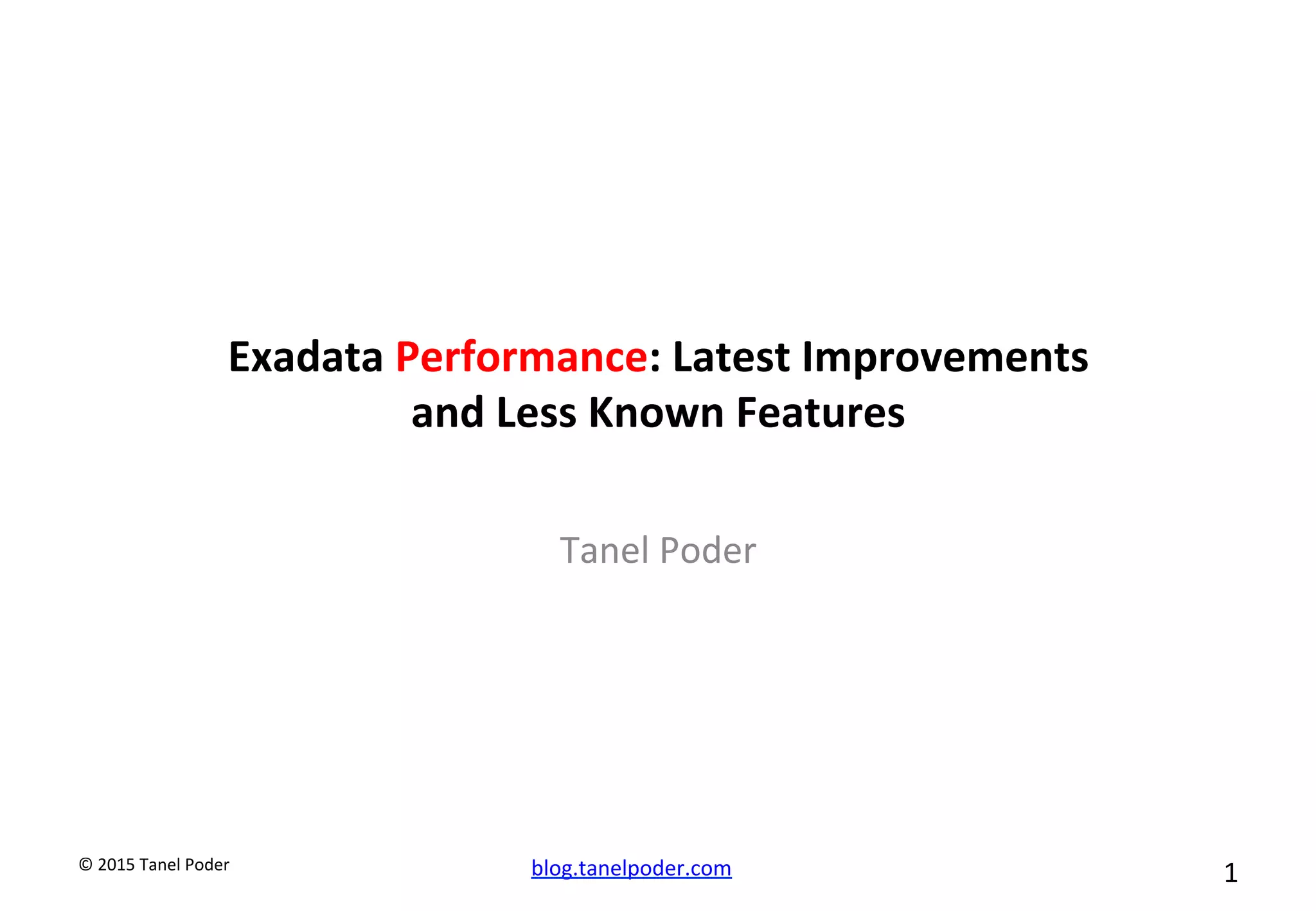 Exadata Performance: Latest Improvements and Less Known Features

Tanel Poder

© 2015 Tanel Poder

blog.tanelpoder.com

1